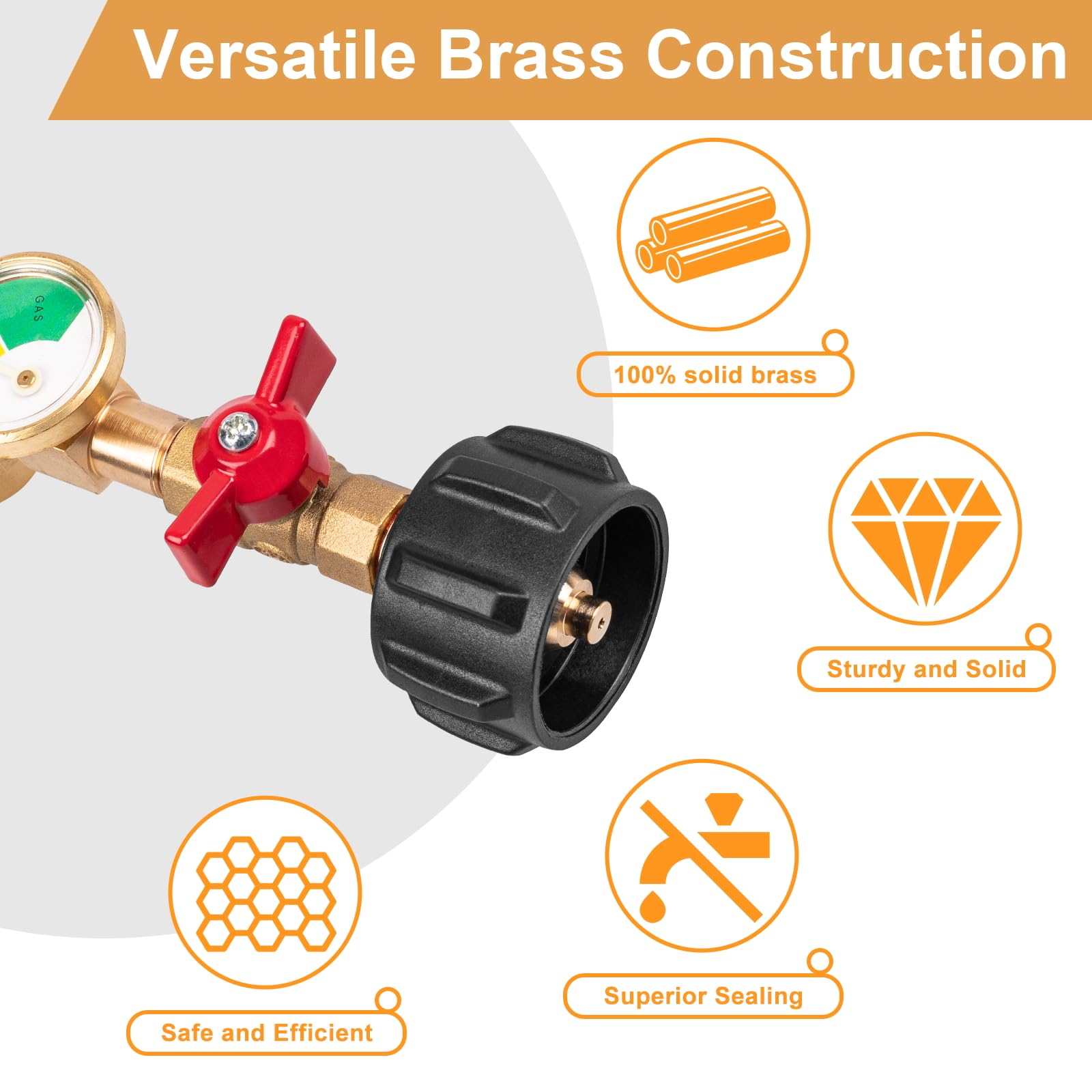 Versatile Brass Construction

GAS

100% solid brass

Sturdy and Solid

Superior Sealing

Safe and Efficient